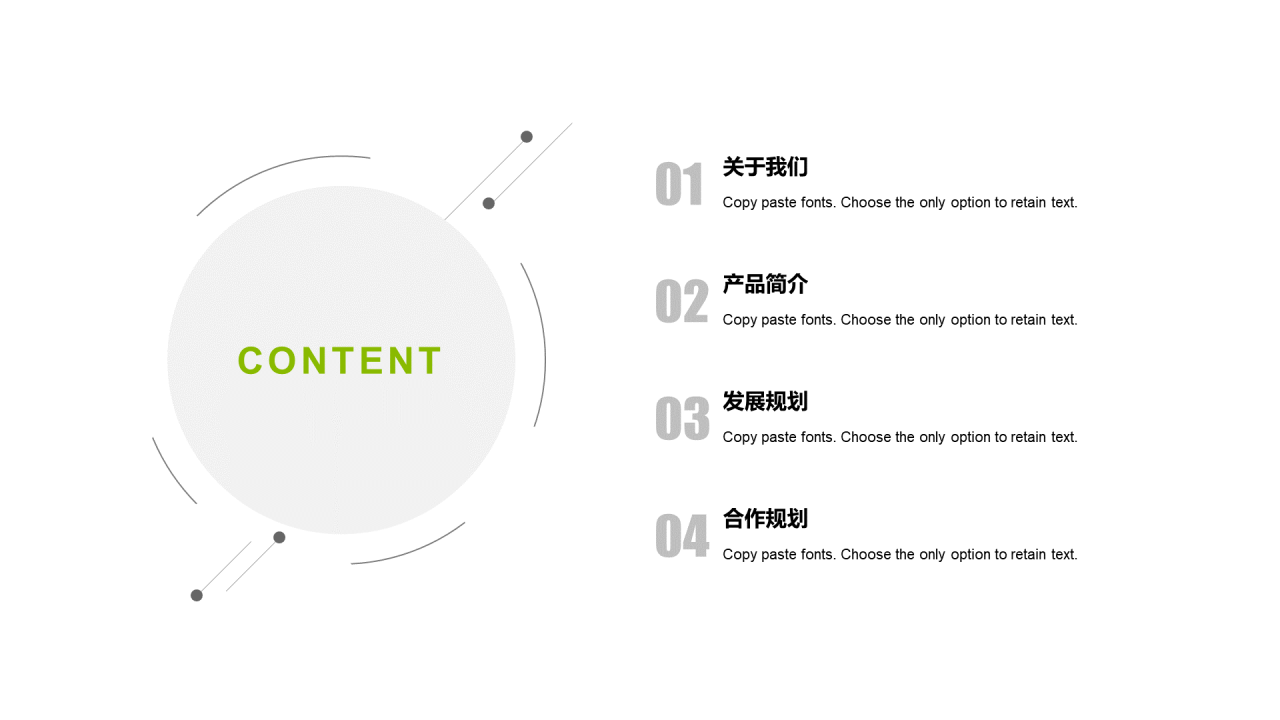 CONTENT

01 关于我们
Copy paste fonts. Choose the only option to retain text.

02 产品简介
Copy paste fonts. Choose the only option to retain text.

03 发展规划
Copy paste fonts. Choose the only option to retain text.

04 合作规划
Copy paste fonts. Choose the only option to retain text.